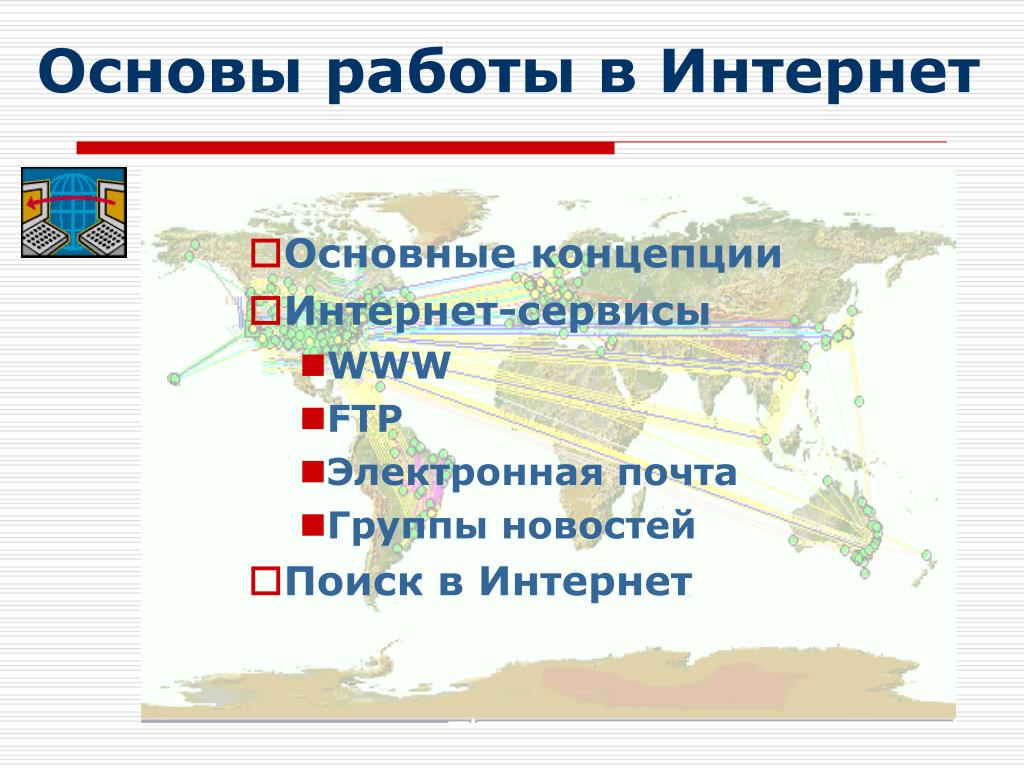 Основы работы в Интернет

Основные концепции
Интернет-сервисы
WWW
FTP
Электронная почта
Группы новостей
Поиск в Интернет